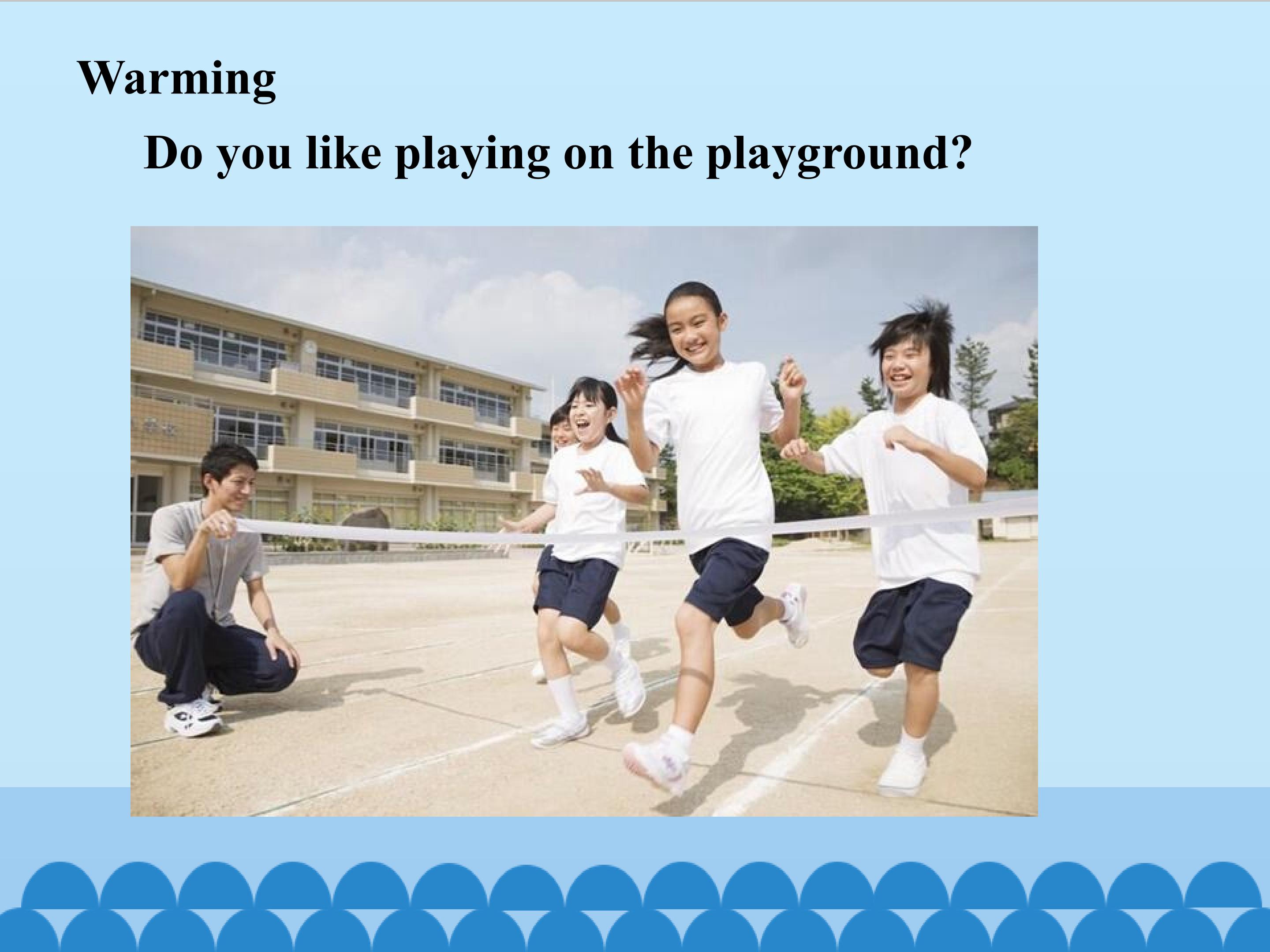 Warming

Do you like playing on the playground?